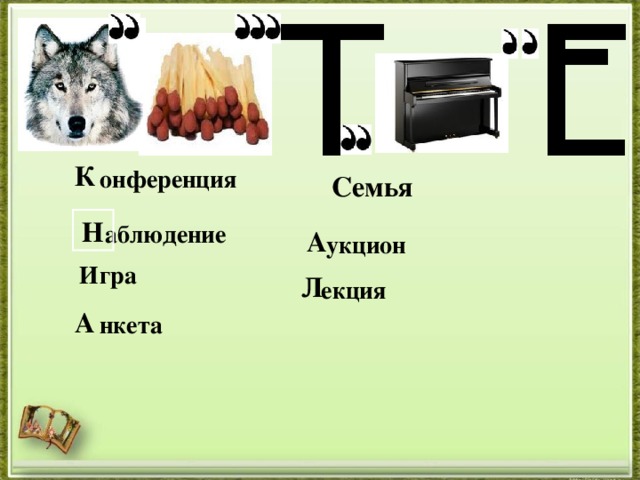 ,, ,,, Т ,, ,, Е

Конференция

Наблюдение

Игра

Анкета

Семья

Аукцион

Лекция